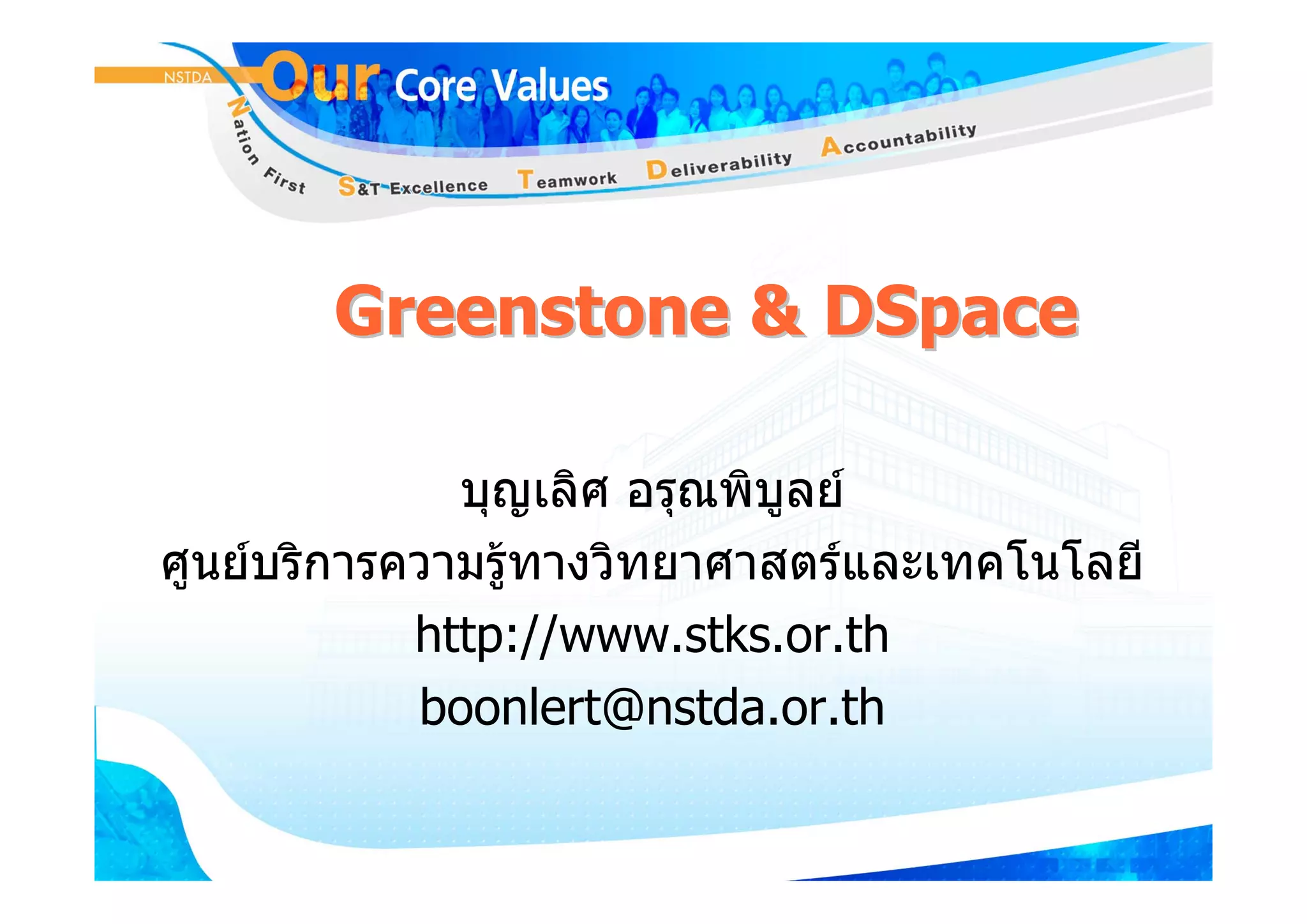 NSTDA Our Core Values

Nation First S&T Excellence Teamwork Deliverability Accountability

Greenstone & DSpace

บุญเลิศ อรุณพิบูลย์
ศูนย์บริการความรู้ทางวิทยาศาสตร์และเทคโนโลยี
http://www.stks.or.th
boonlert@nstda.or.th